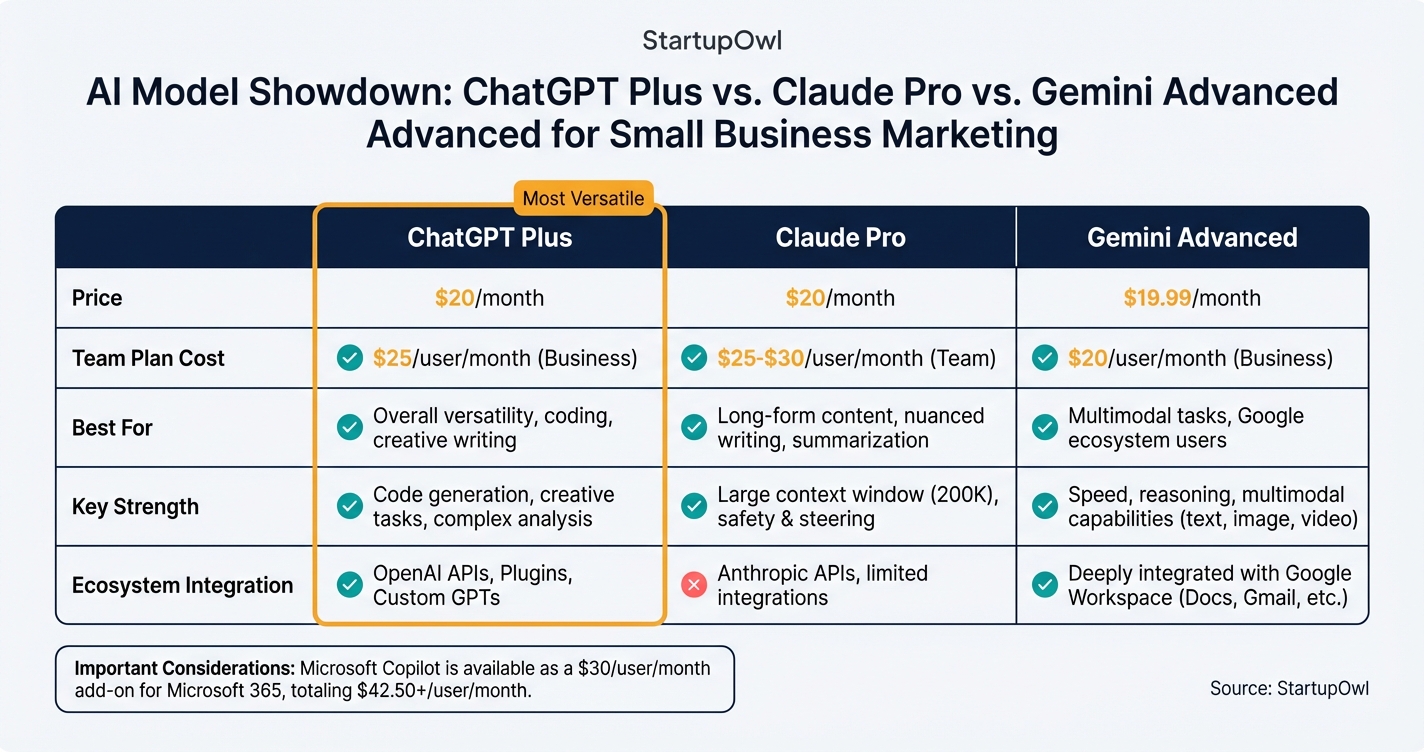 StartupOwl

AI Model Showdown: ChatGPT Plus vs. Claude Pro vs. Gemini Advanced Advanced for Small Business Marketing

Most Versatile

| | ChatGPT Plus | Claude Pro | Gemini Advanced |
|---|---|---|---|
| Price | \$20/month | \$20/month | \$19.99/month |
| Team Plan Cost | \$25/user/month (Business) | \$25-\$30/user/month (Team) | \$20/user/month (Business) |
| Best For | Overall versatility, coding, creative writing | Long-form content, nuanced writing, summarization | Multimodal tasks, Google ecosystem users |
| Key Strength | Code generation, creative tasks, complex analysis | Large context window (200K), safety & steering | Speed, reasoning, multimodal capabilities (text, image, video) |
| Ecosystem Integration | OpenAI APIs, Plugins, Custom GPTs | Anthropic APIs, limited integrations | Deeply integrated with Google Workspace (Docs, Gmail, etc.) |

Important Considerations: Microsoft Copilot is available as a \$30/user/month add-on for Microsoft 365, totaling \$42.50+/user/month.

Source: StartupOwl